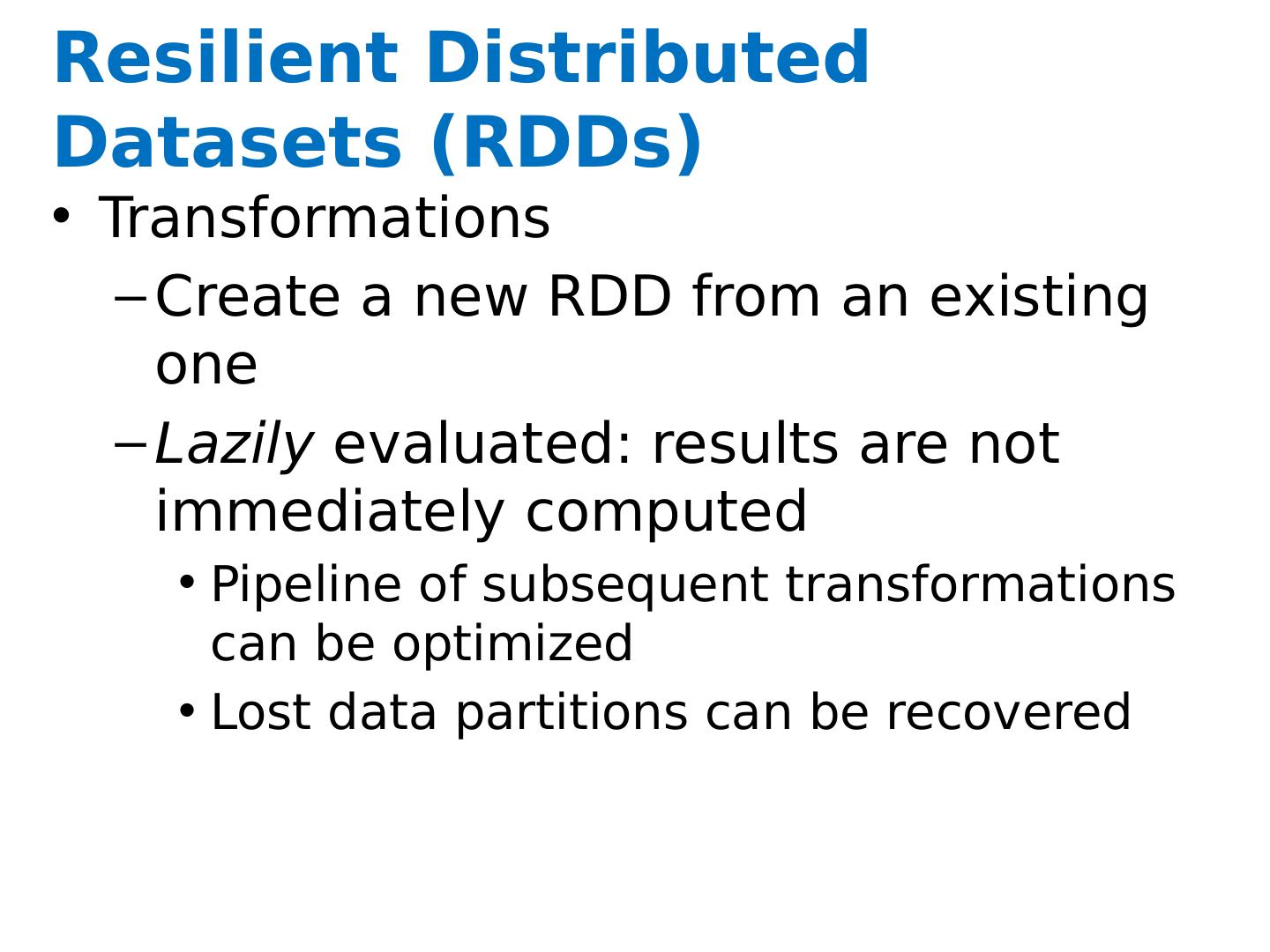 Resilient Distributed Datasets (RDDs)

• Transformations

– Create a new RDD from an existing one

– Lazily evaluated: results are not immediately computed

• Pipeline of subsequent transformations can be optimized

• Lost data partitions can be recovered